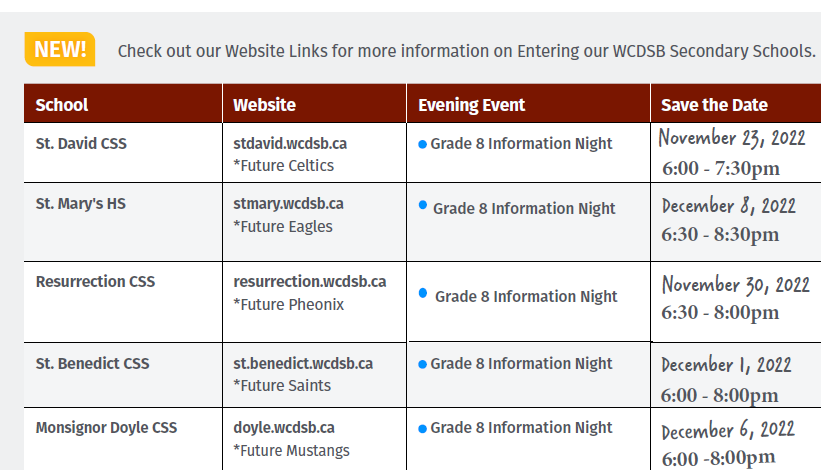 NEW! Check out our Website Links for more information on Entering our WCDSB Secondary Schools.

| School | Website | Evening Event | Save the Date |
|---|---|---|---|
| St. David CSS | stdavid.wcdsb.ca *Future Celtics | • Grade 8 Information Night | November 23, 2022 6:00 - 7:30pm |
| St. Mary's HS | stmary.wcdsb.ca *Future Eagles | • Grade 8 Information Night | December 8, 2022 6:30 - 8:30pm |
| Resurrection CSS | resurrection.wcdsb.ca *Future Pheonix | • Grade 8 Information Night | November 30, 2022 6:30 - 8:00pm |
| St. Benedict CSS | st.benedict.wcdsb.ca *Future Saints | • Grade 8 Information Night | December 1, 2022 6:00 - 8:00pm |
| Monsignor Doyle CSS | doyle.wcdsb.ca *Future Mustangs | • Grade 8 Information Night | December 6, 2022 6:00 -8:00pm |